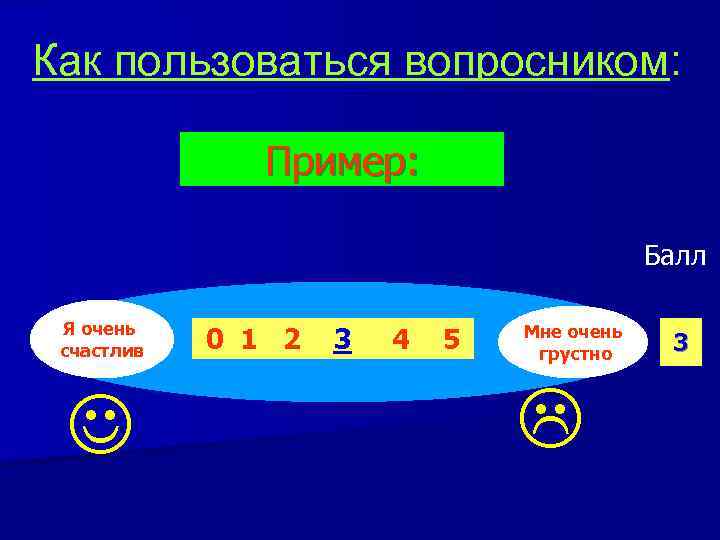 Как пользоваться вопросником:

Пример:

Балл

Я очень счастлив

0 1 2 3 4 5

Мне очень грустно

3